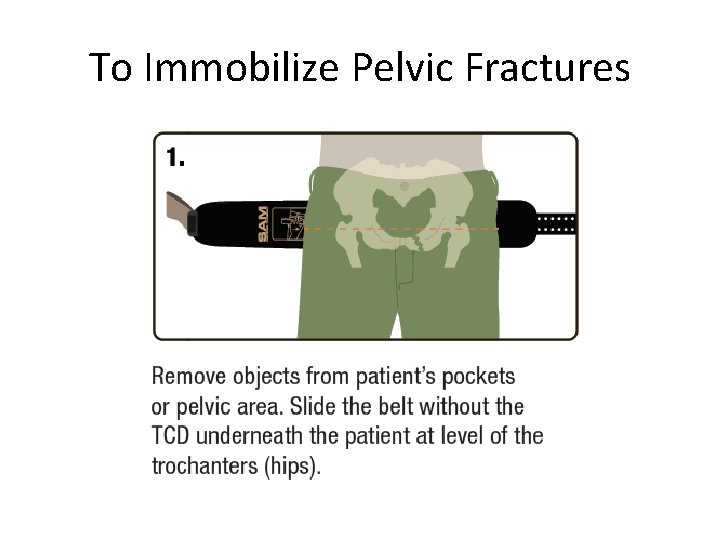 To Immobilize Pelvic Fractures

1.

SAM

Remove objects from patient's pockets or pelvic area. Slide the belt without the TCD underneath the patient at level of the trochanters (hips).